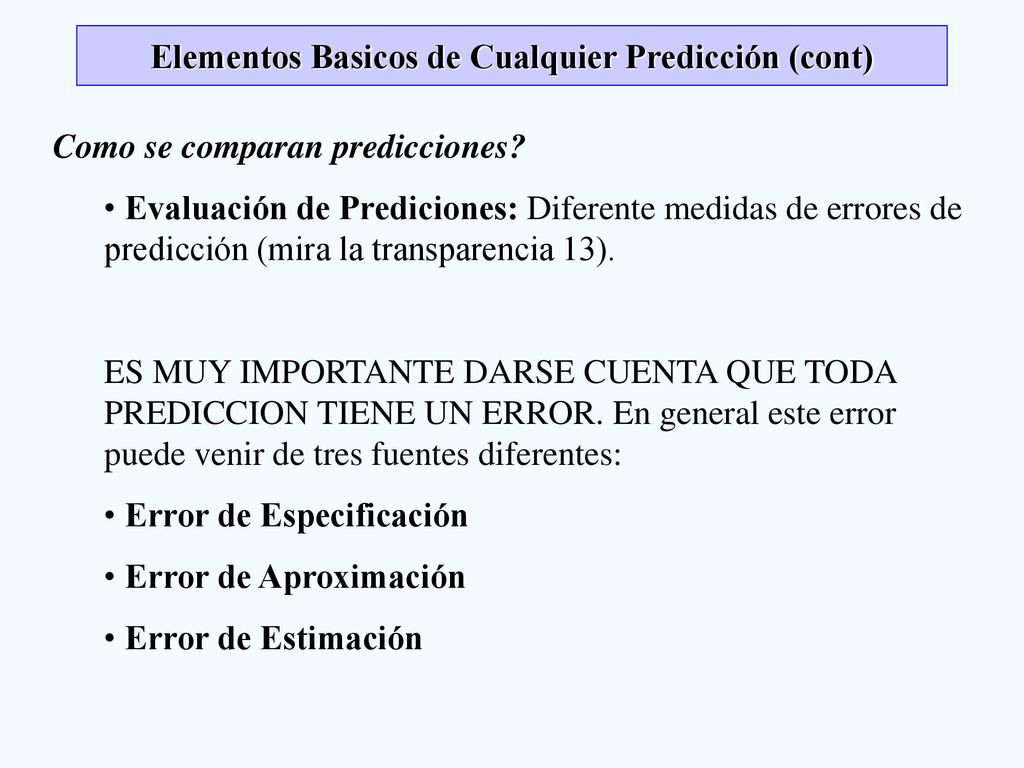 Elementos Basicos de Cualquier Predicción (cont)

Como se comparan predicciones?

• Evaluación de Prediciones: Diferente medidas de errores de predicción (mira la transparencia 13).

ES MUY IMPORTANTE DARSE CUENTA QUE TODA PREDICCION TIENE UN ERROR. En general este error puede venir de tres fuentes diferentes:

• Error de Especificación

• Error de Aproximación

• Error de Estimación